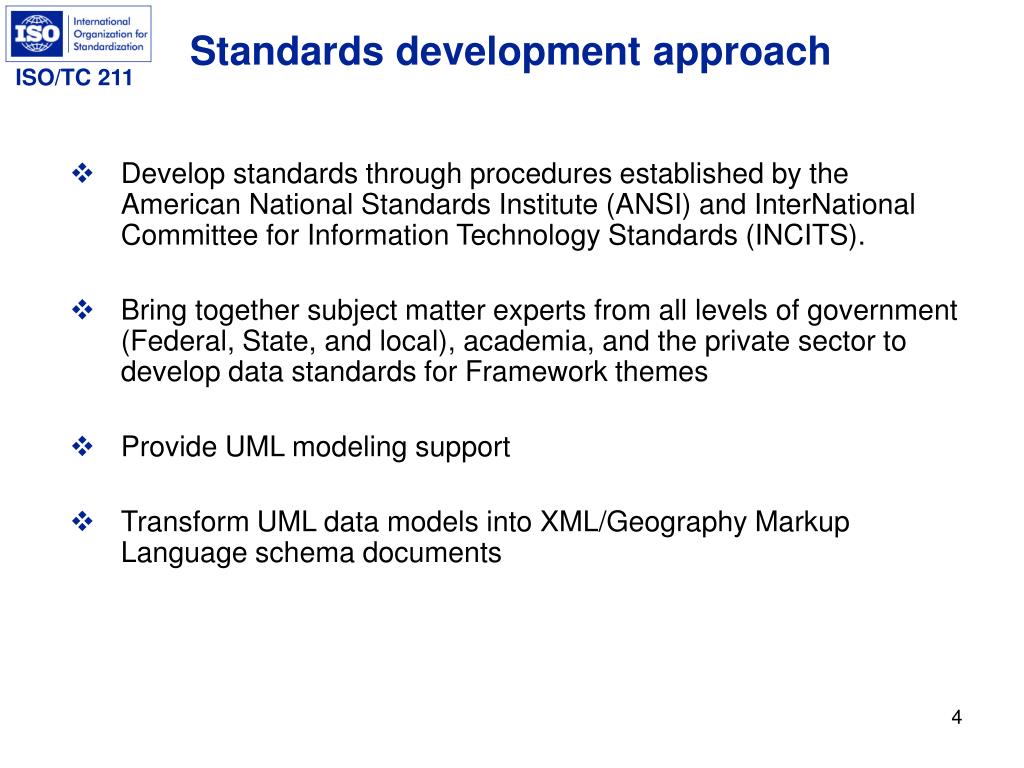 ISO International Organization for Standardization

ISO/TC 211

Standards development approach

❖ Develop standards through procedures established by the American National Standards Institute (ANSI) and InterNational Committee for Information Technology Standards (INCITS).

❖ Bring together subject matter experts from all levels of government (Federal, State, and local), academia, and the private sector to develop data standards for Framework themes

❖ Provide UML modeling support

❖ Transform UML data models into XML/Geography Markup Language schema documents

4